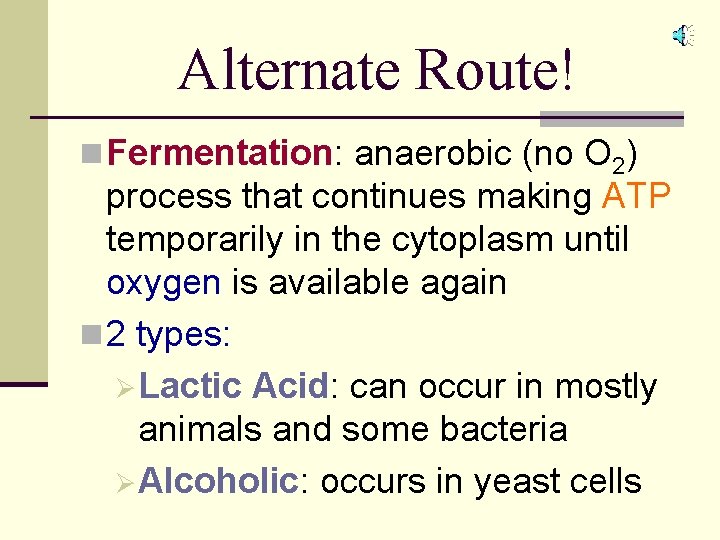 Alternate Route!

Fermentation: anaerobic (no $O_2$) process that continues making ATP temporarily in the cytoplasm until oxygen is available again

2 types:

Lactic Acid: can occur in mostly animals and some bacteria

Alcoholic: occurs in yeast cells